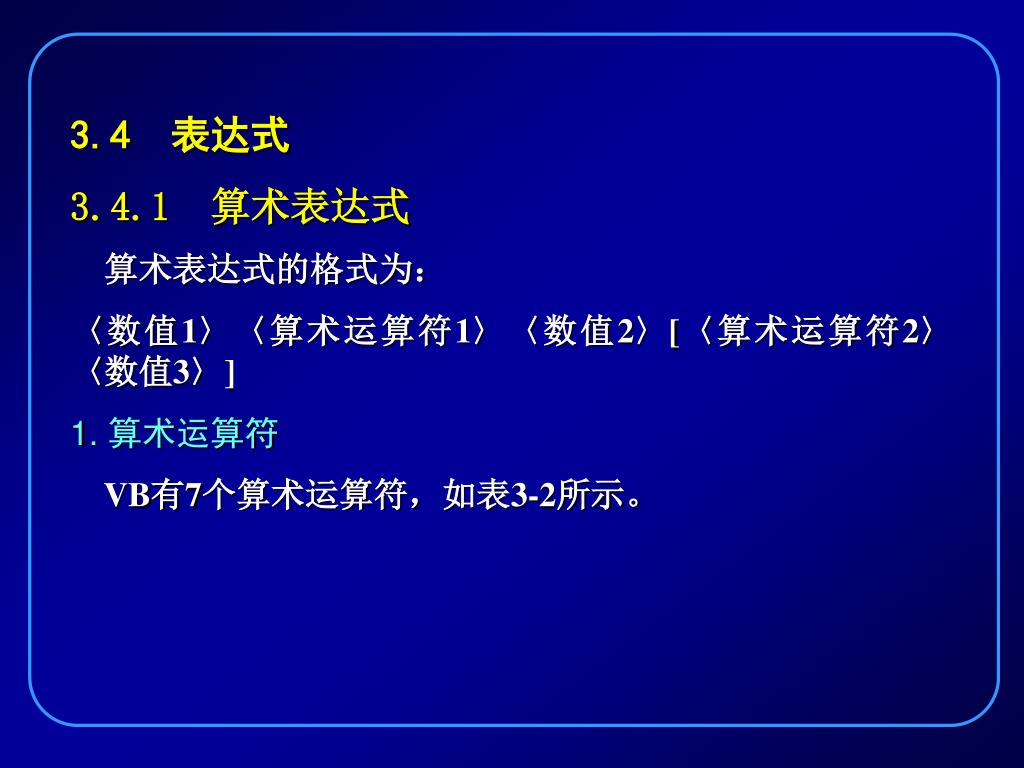 3.4　表达式

3.4.1　算术表达式

算术表达式的格式为：

〈数值1〉〈算术运算符1〉〈数值2〉[〈算术运算符2〉〈数值3〉]

1. 算术运算符

VB有7个算术运算符，如表3-2所示。